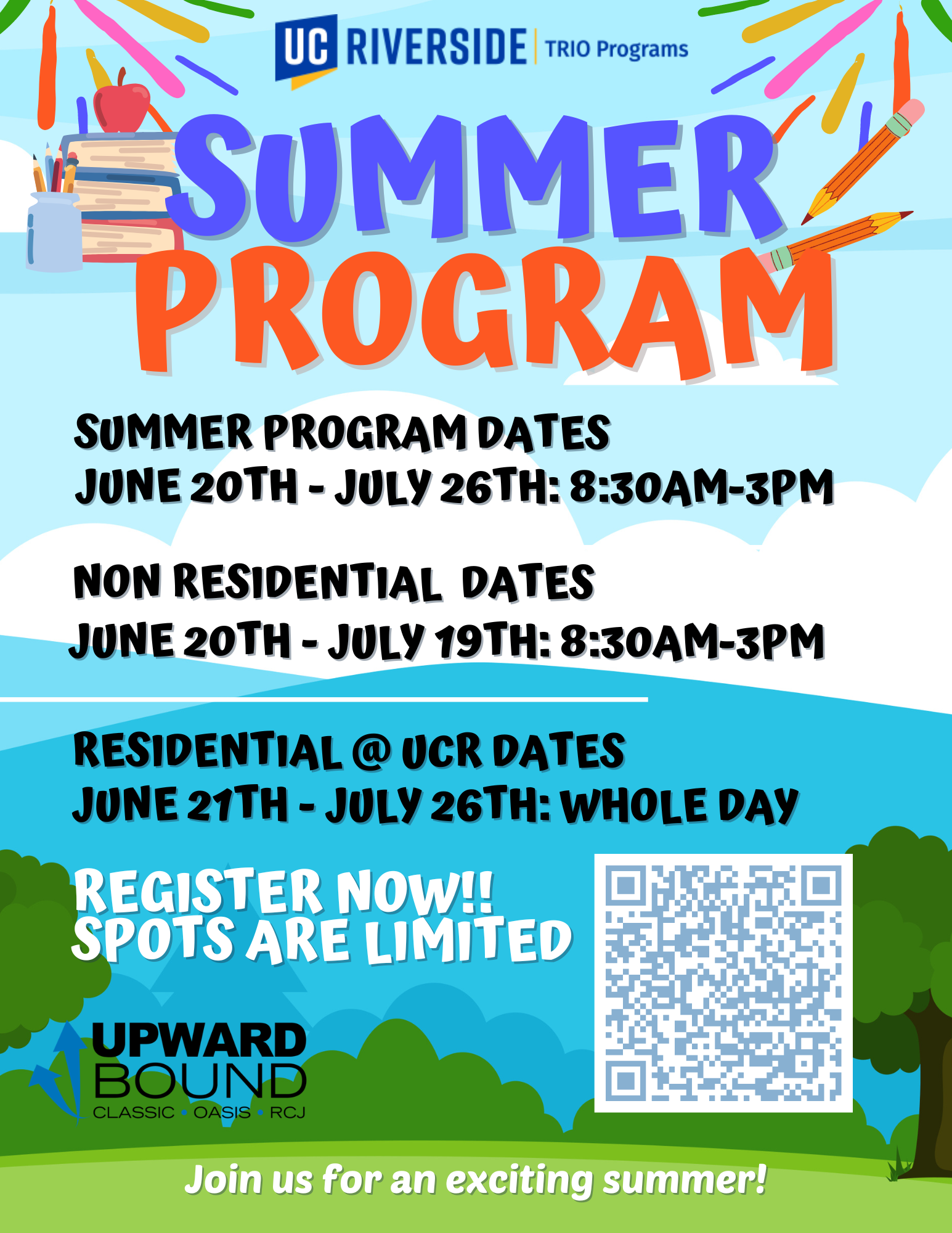 UC RIVERSIDE | TRIO Programs

SUMMER PROGRAM

SUMMER PROGRAM DATES
JUNE 20TH - JULY 26TH: 8:30AM-3PM

NON RESIDENTIAL DATES
JUNE 20TH - JULY 19TH: 8:30AM-3PM

RESIDENTIAL @ UCR DATES
JUNE 21TH - JULY 26TH: WHOLE DAY

REGISTER NOW!! SPOTS ARE LIMITED

UPWARD BOUND
CLASSIC • OASIS • RCJ

Join us for an exciting summer!